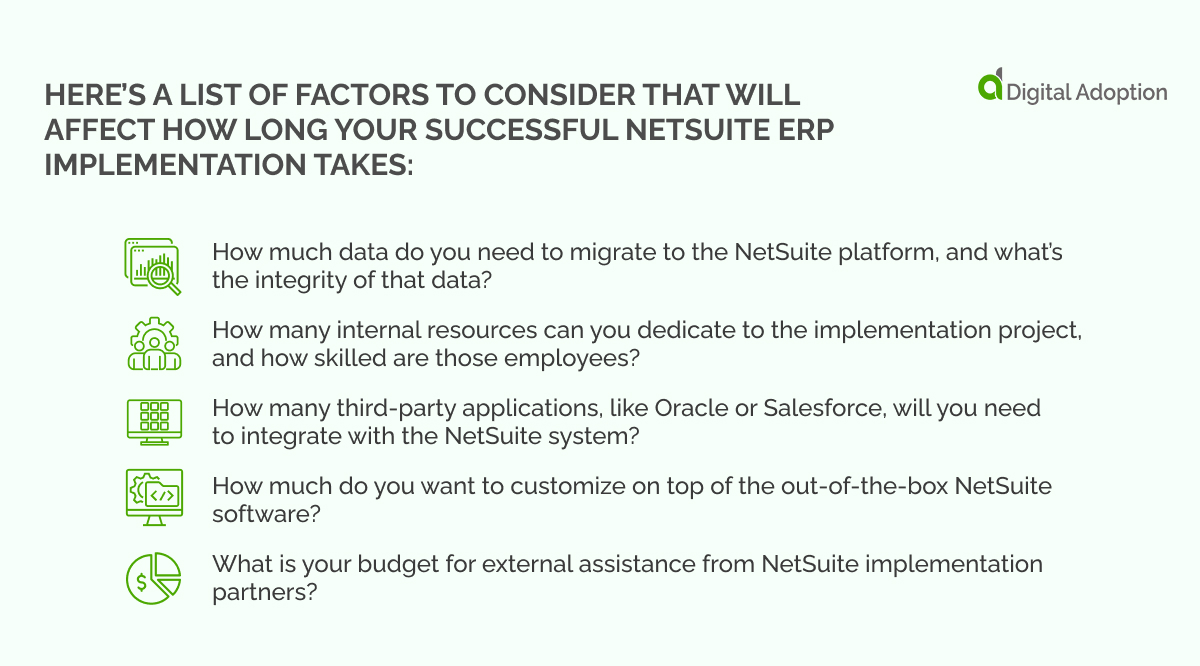 HERE'S A LIST OF FACTORS TO CONSIDER THAT WILL AFFECT HOW LONG YOUR SUCCESSFUL NETSUITE ERP IMPLEMENTATION TAKES:

Digital Adoption

How much data do you need to migrate to the NetSuite platform, and what's the integrity of that data?

How many internal resources can you dedicate to the implementation project, and how skilled are those employees?

How many third-party applications, like Oracle or Salesforce, will you need to integrate with the NetSuite system?

How much do you want to customize on top of the out-of-the-box NetSuite software?

What is your budget for external assistance from NetSuite implementation partners?